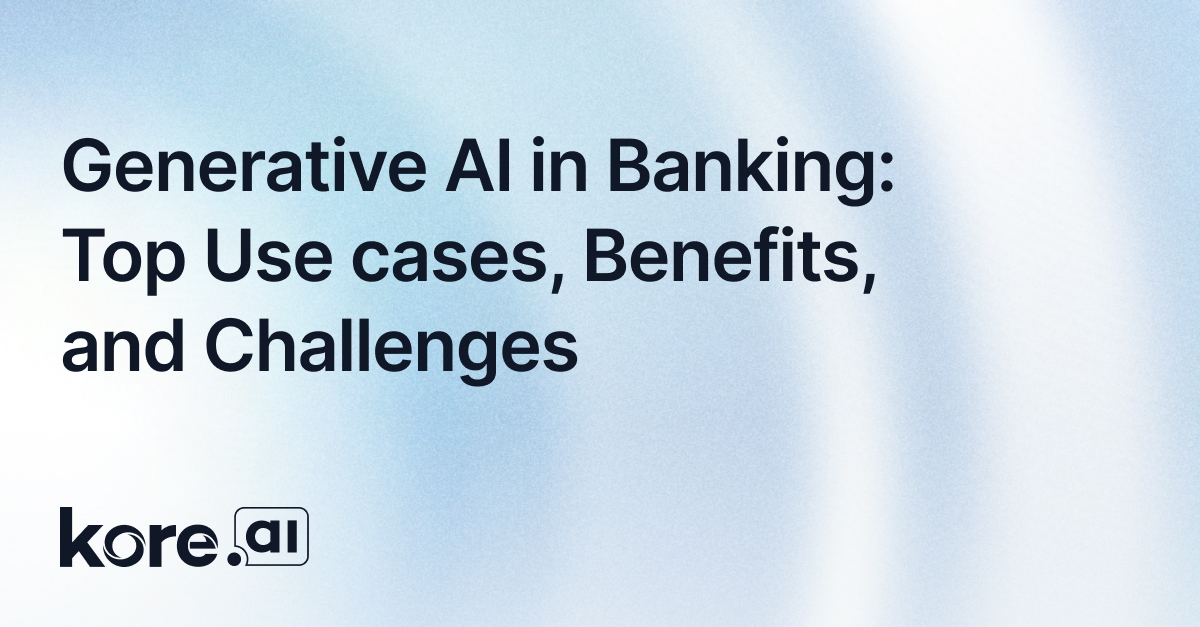 Generative AI in Banking: Top Use cases, Benefits, and Challenges

kore.ai